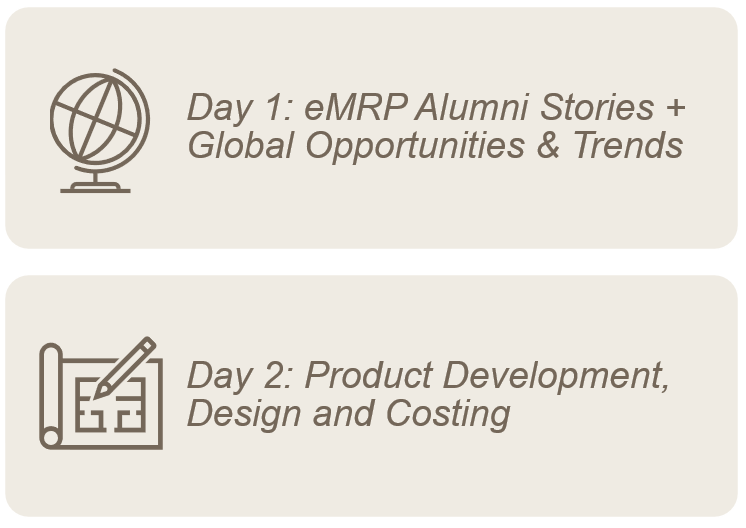 Day 1: eMRP Alumni Stories + Global Opportunities & Trends

Day 2: Product Development, Design and Costing